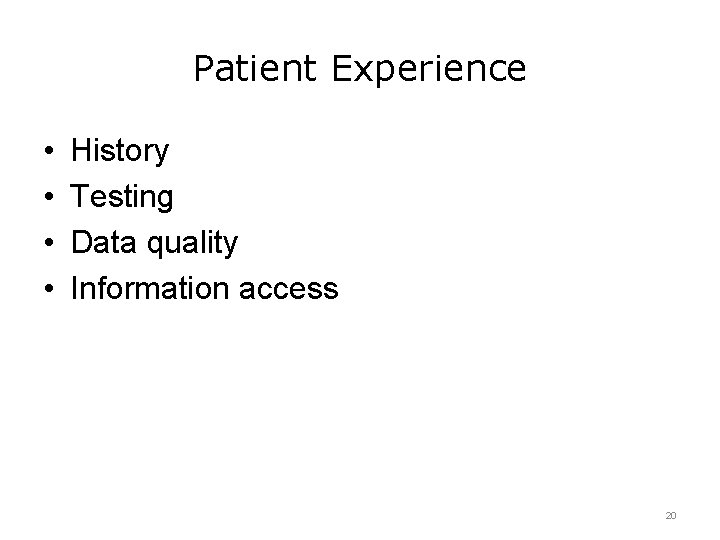 Patient Experience

• History
• Testing
• Data quality
• Information access

20